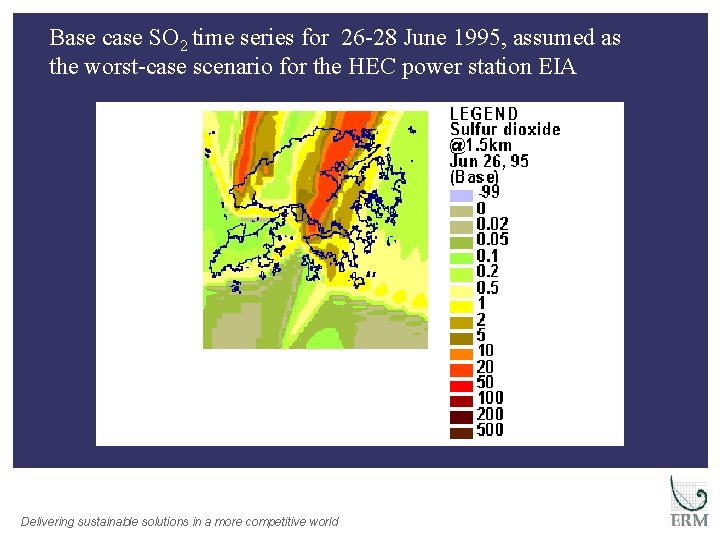 Base case $SO_2$ time series for 26-28 June 1995, assumed as the worst-case scenario for the HEC power station EIA

LEGEND
Sulfur dioxide
@1.5km
Jun 26, 95
(Base)
-99
0
0.02
0.05
0.1
0.2
0.5
1
2
5
10
20
50
100
200
500

Delivering sustainable solutions in a more competitive world

ERM